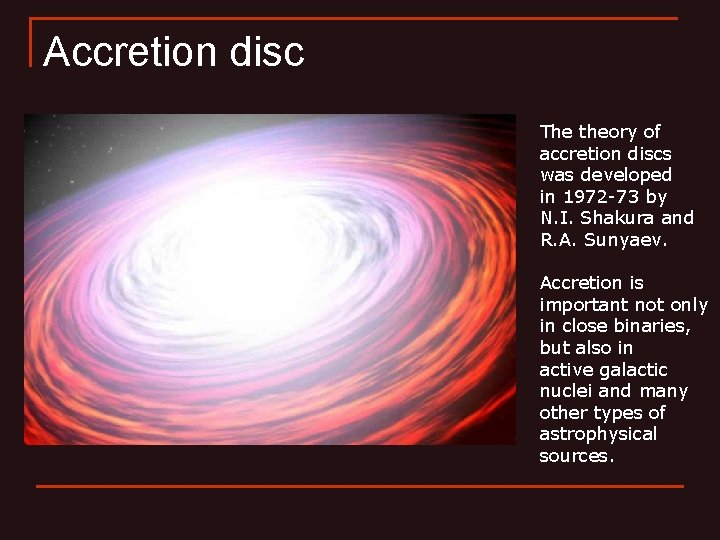 Accretion disc

The theory of accretion discs was developed in 1972-73 by N.I. Shakura and R.A. Sunyaev.

Accretion is important not only in close binaries, but also in active galactic nuclei and many other types of astrophysical sources.